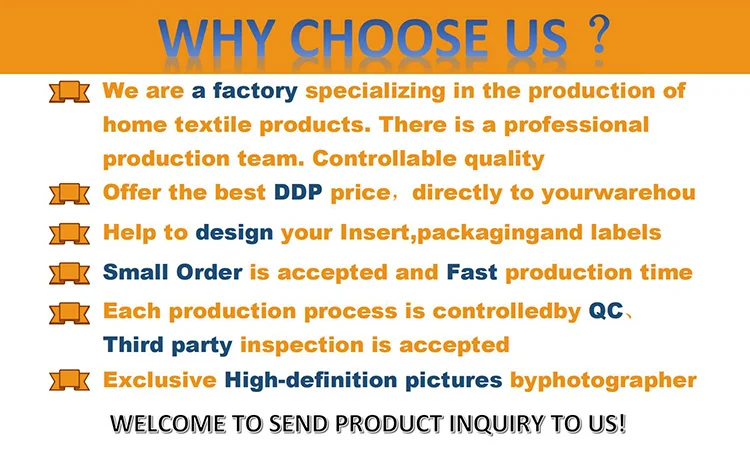 WHY CHOOSE US ？

We are a factory specializing in the production of home textile products. There is a professional production team. Controllable quality

Offer the best DDP price， directly to yourwarehou

Help to design your Insert,packagingand labels

Small Order is accepted and Fast production time

Each production process is controlledby QC、 Third party inspection is accepted

Exclusive High-definition pictures byphotographer

WELCOME TO SEND PRODUCT INQUIRY TO US!